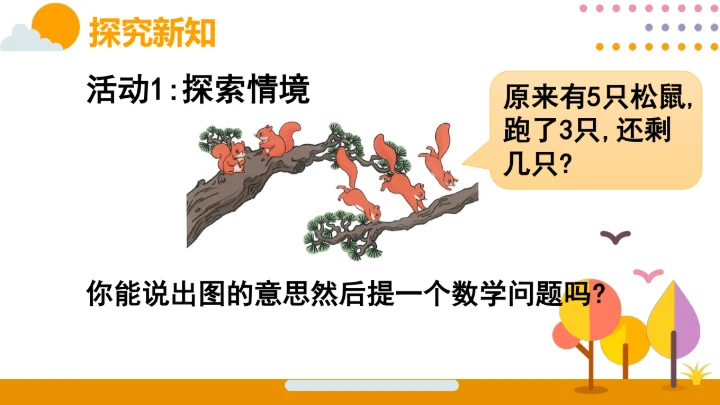 探究新知

活动1：探索情境

原来有5只松鼠，跑了3只，还剩几只？

你能说出图的意思然后提一个数学问题吗？